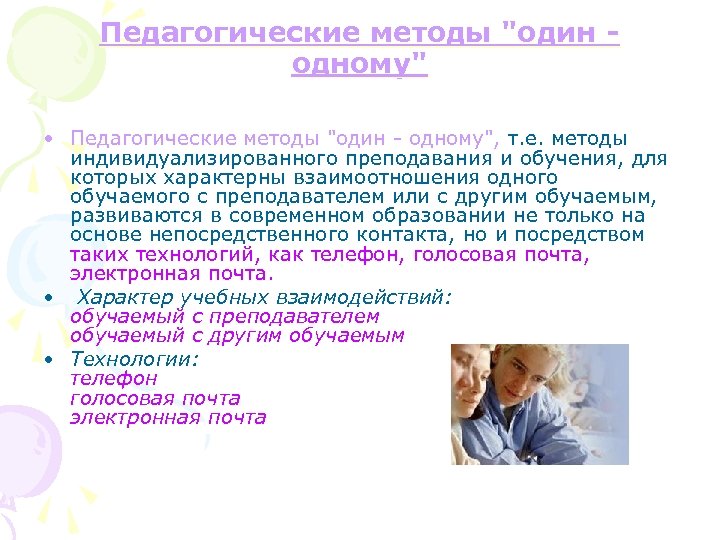 Педагогические методы "один - одному"

• Педагогические методы "один - одному", т.е. методы индивидуализированного преподавания и обучения, для которых характерны взаимоотношения одного обучаемого с преподавателем или с другим обучаемым, развиваются в современном образовании не только на основе непосредственного контакта, но и посредством таких технологий, как телефон, голосовая почта, электронная почта.

• Характер учебных взаимодействий:
обучаемый с преподавателем
обучаемый с другим обучаемым

• Технологии:
телефон
голосовая почта
электронная почта